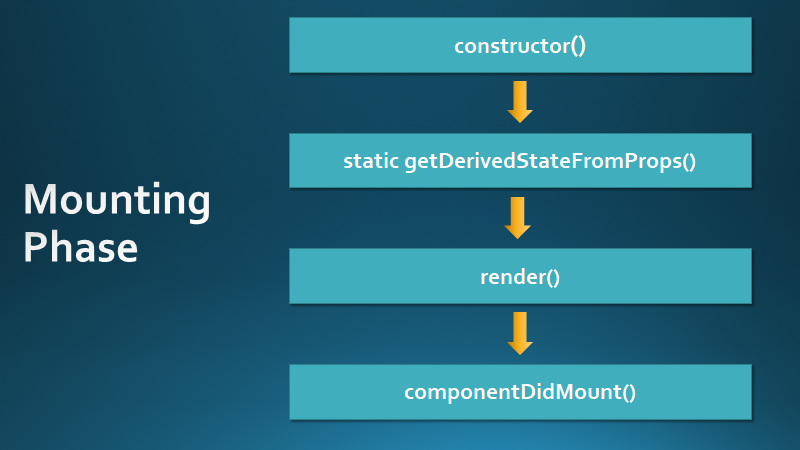 Mounting Phase

constructor()

static getDerivedStateFromProps()

render()

componentDidMount()